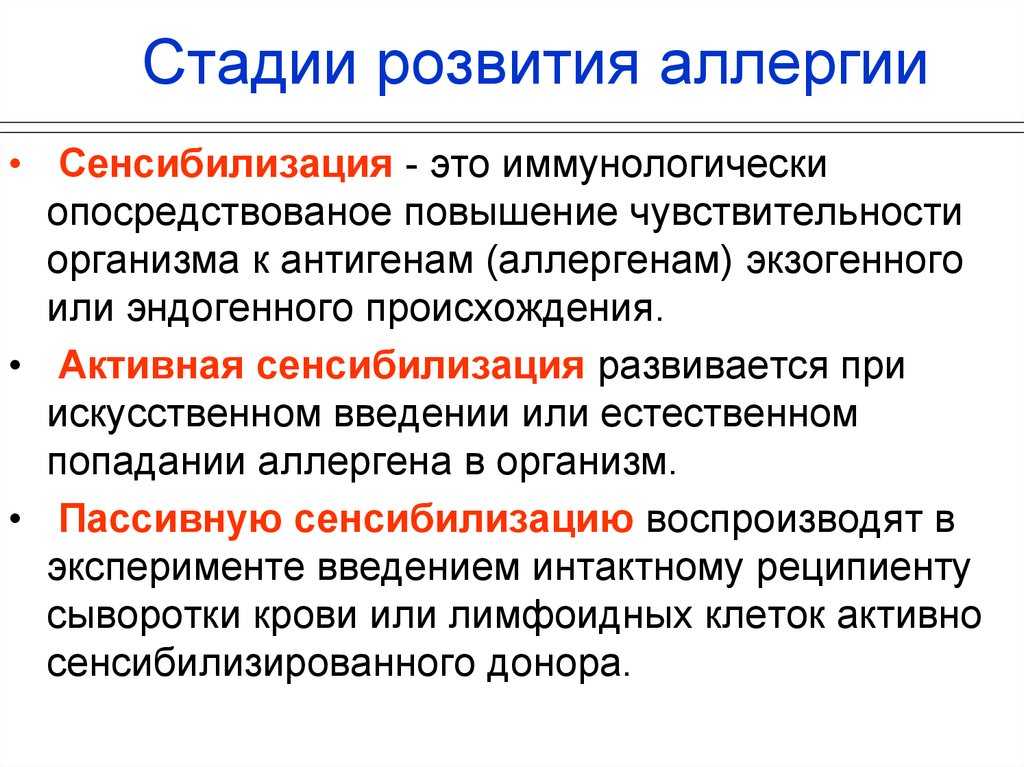 Стадии розвития аллергии

• Сенсибилизация - это иммунологически опосредствованое повышение чувствительности организма к антигенам (аллергенам) экзогенного или эндогенного происхождения.

• Активная сенсибилизация развивается при искусственном введении или естественном попадании аллергена в организм.

• Пассивную сенсибилизацию воспроизводят в эксперименте введением интактному реципиенту сыворотки крови или лимфоидных клеток активно сенсибилизированного донора.